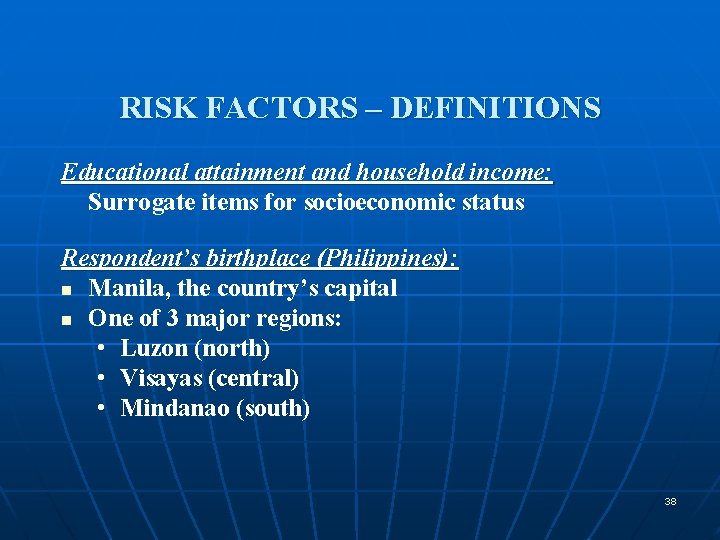 RISK FACTORS – DEFINITIONS

Educational attainment and household income:
Surrogate items for socioeconomic status

Respondent's birthplace (Philippines):
- Manila, the country's capital
- One of 3 major regions:
  - Luzon (north)
  - Visayas (central)
  - Mindanao (south)

38